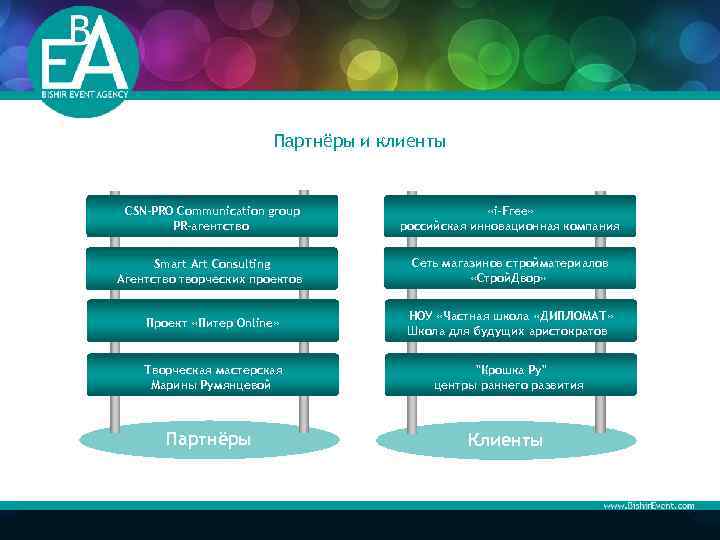 BEA
BISHIR EVENT AGENCY

Партнёры и клиенты

CSN-PRO Communication group
PR-агентство

Smart Art Consulting
Агентство творческих проектов

Проект «Питер Online»

Творческая мастерская
Марины Румянцевой

Партнёры

«i-Free»
российская инновационная компания

Сеть магазинов стройматериалов
«СтройДвор»

НОУ «Частная школа «ДИПЛОМАТ»
Школа для будущих аристократов

"Крошка Ру"
центры раннего развития

Клиенты

www.BishirEvent.com